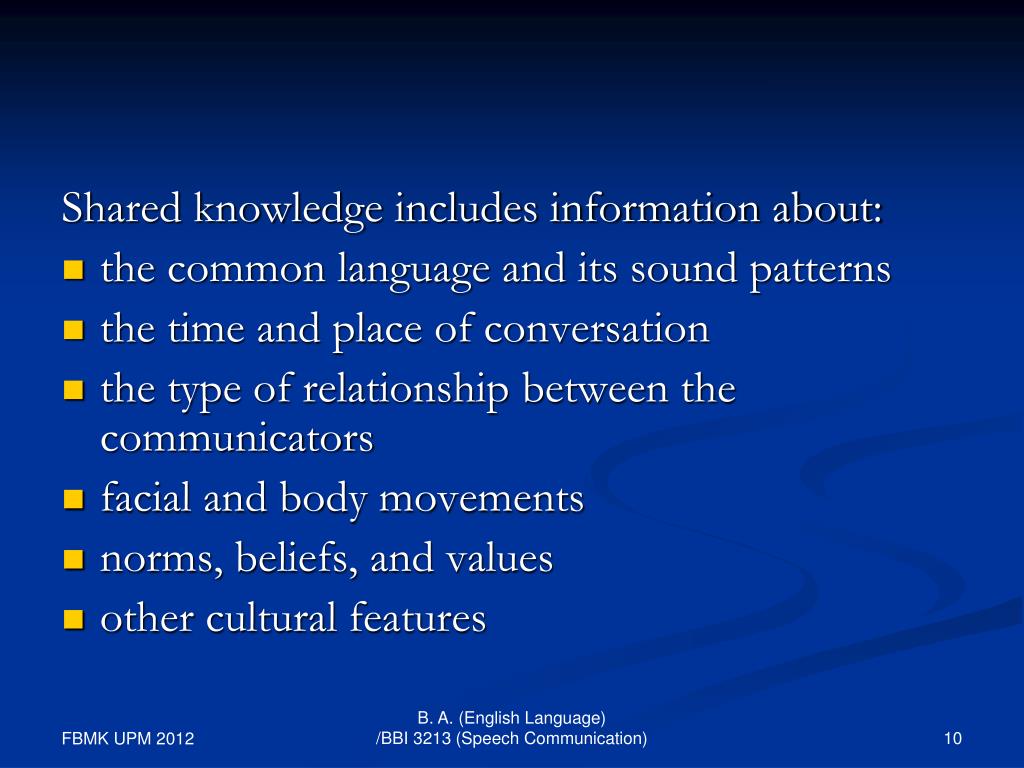 Shared knowledge includes information about:
- the common language and its sound patterns
- the time and place of conversation
- the type of relationship between the communicators
- facial and body movements
- norms, beliefs, and values
- other cultural features

FBMK UPM 2012

B. A. (English Language) /BBI 3213 (Speech Communication)

10